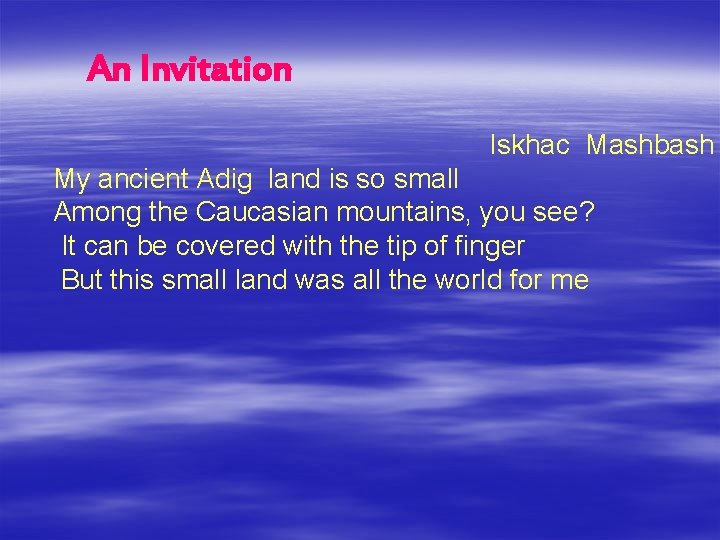 An Invitation

Iskhac Mashbash

My ancient Adig land is so small
Among the Caucasian mountains, you see?
It can be covered with the tip of finger
But this small land was all the world for me